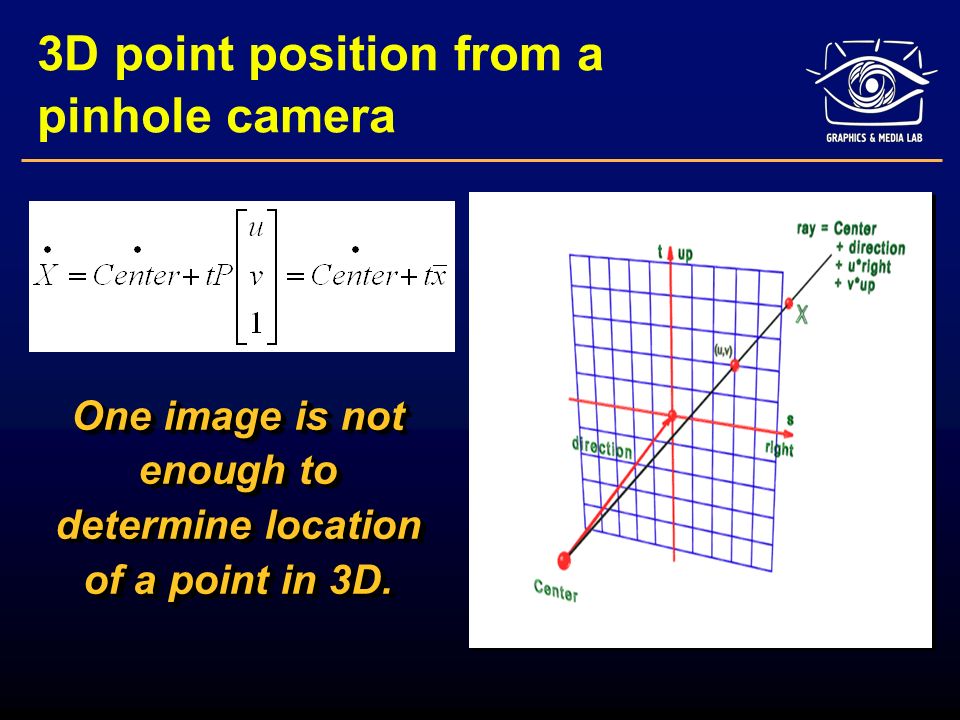 3D point position from a pinhole camera

GRAPHICS & MEDIA LAB

$\dot{X} = \dot{Center} + tP\begin{bmatrix} u \\ v \\ 1 \end{bmatrix} = \dot{Center} + t\bar{x}$

One image is not enough to determine location of a point in 3D.

ray = Center
+ direction
+ u*right
+ v*up

t up

X

(u,v)

s

right

direction

Center